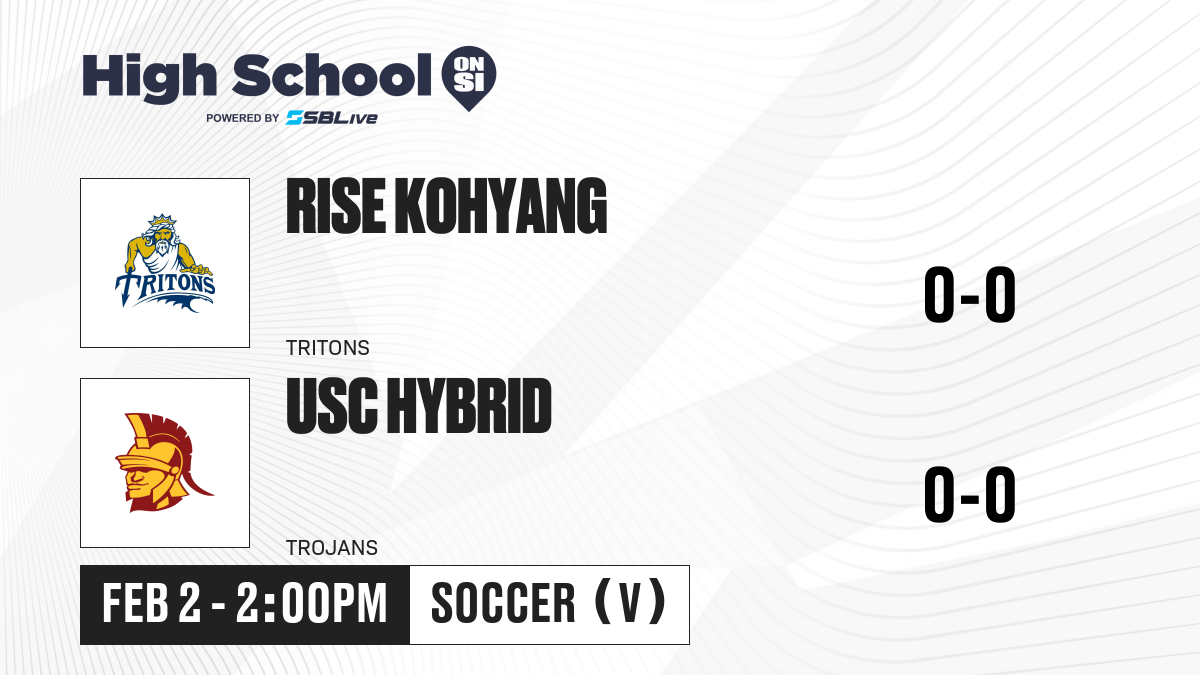 High School ON SI
POWERED BY SBLive

TRITONS

RISE KOHYANG

TRITONS

0-0

USC HYBRID

TROJANS

0-0

FEB 2 - 2:00PM

SOCCER (V)